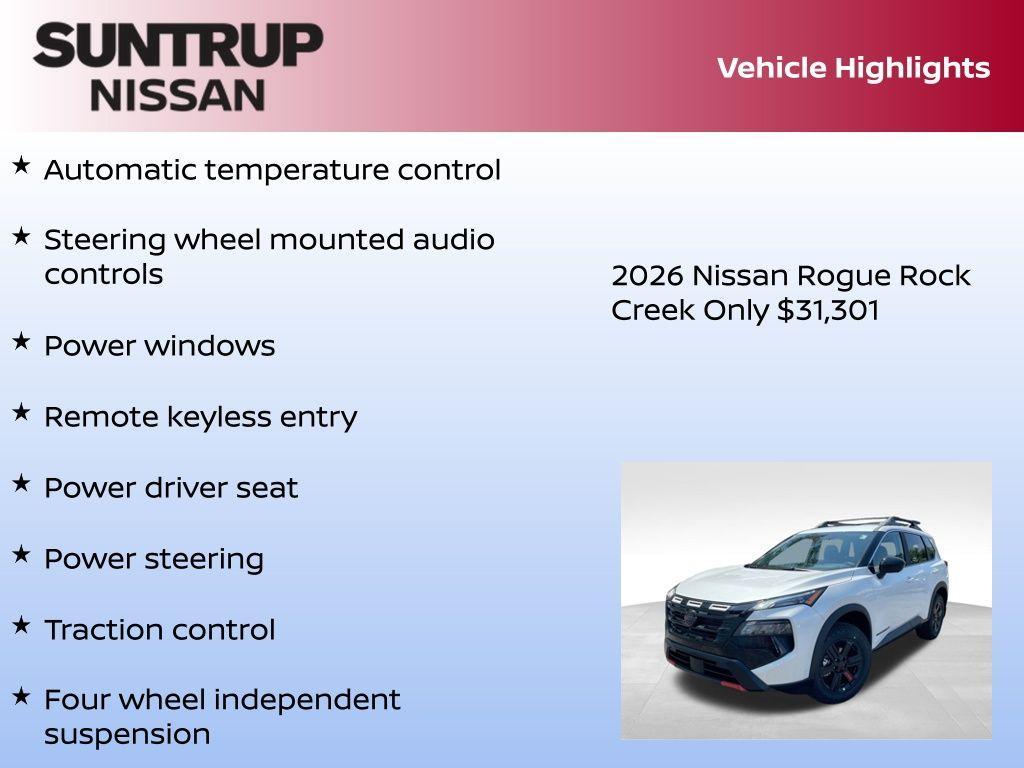 SUNTRUP
NISSAN

Vehicle Highlights

★ Automatic temperature control

★ Steering wheel mounted audio controls

★ Power windows

★ Remote keyless entry

★ Power driver seat

★ Power steering

★ Traction control

★ Four wheel independent suspension

2026 Nissan Rogue Rock Creek Only $31,301